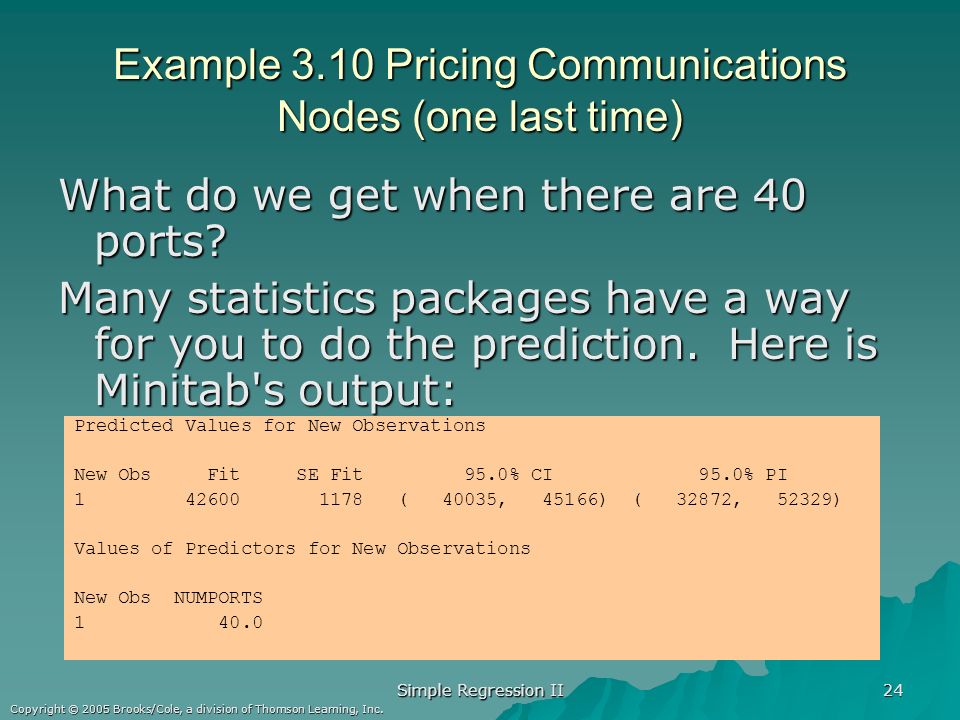 Example 3.10 Pricing Communications Nodes (one last time)

What do we get when there are 40 ports?

Many statistics packages have a way for you to do the prediction. Here is Minitab's output:

Predicted Values for New Observations

| New Obs | Fit | SE Fit | 95.0% CI | 95.0% PI |
|---|---|---|---|---|
| 1 | 42600 | 1178 | ( 40035, 45166) | ( 32872, 52329) |

Values of Predictors for New Observations

| New Obs | NUMPORTS |
|---|---|
| 1 | 40.0 |

Simple Regression II

24

Copyright © 2005 Brooks/Cole, a division of Thomson Learning, Inc.